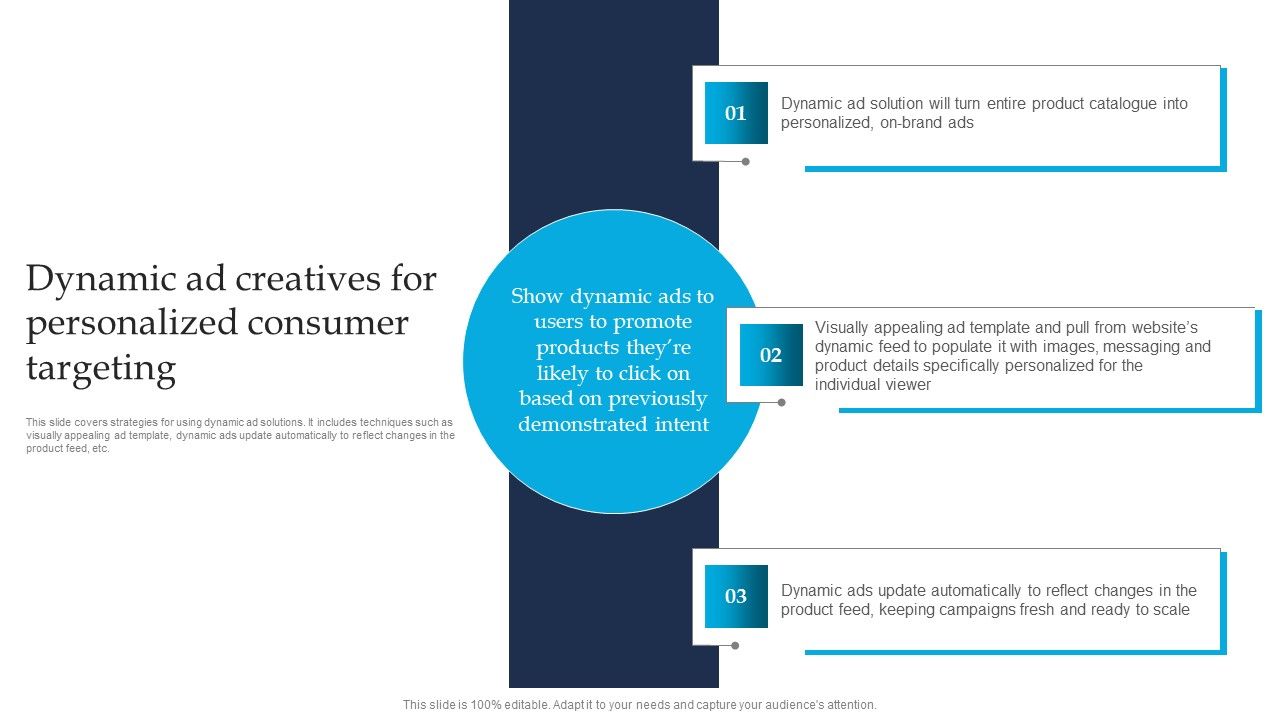 Dynamic ad creatives for personalized consumer targeting

This slide covers strategies for using dynamic ad solutions. It includes techniques such as visually appealing ad template, dynamic ads update automatically to reflect changes in the product feed, etc.

Show dynamic ads to users to promote products they're likely to click on based on previously demonstrated intent

01

Dynamic ad solution will turn entire product catalogue into personalized, on-brand ads

02

Visually appealing ad template and pull from website's dynamic feed to populate it with images, messaging and product details specifically personalized for the individual viewer

03

Dynamic ads update automatically to reflect changes in the product feed, keeping campaigns fresh and ready to scale

This slide is 100% editable. Adapt it to your needs and capture your audience's attention.